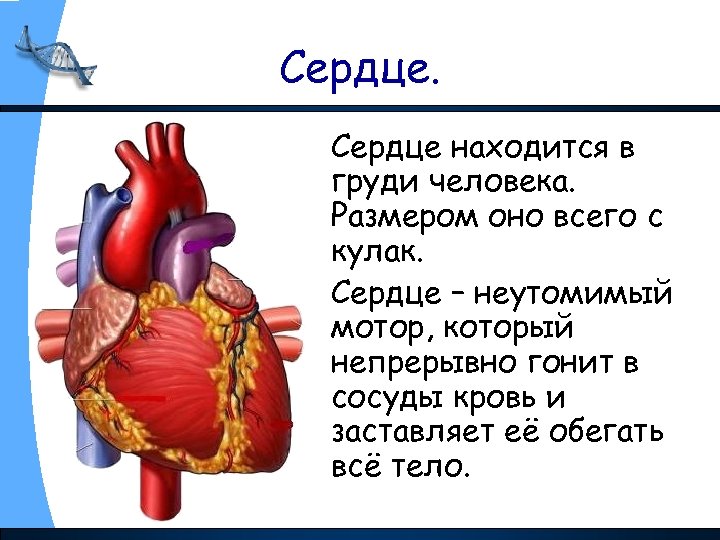 Сердце.

Сердце находится в груди человека. Размером оно всего с кулак.

Сердце – неутомимый мотор, который непрерывно гонит в сосуды кровь и заставляет её обегать всё тело.